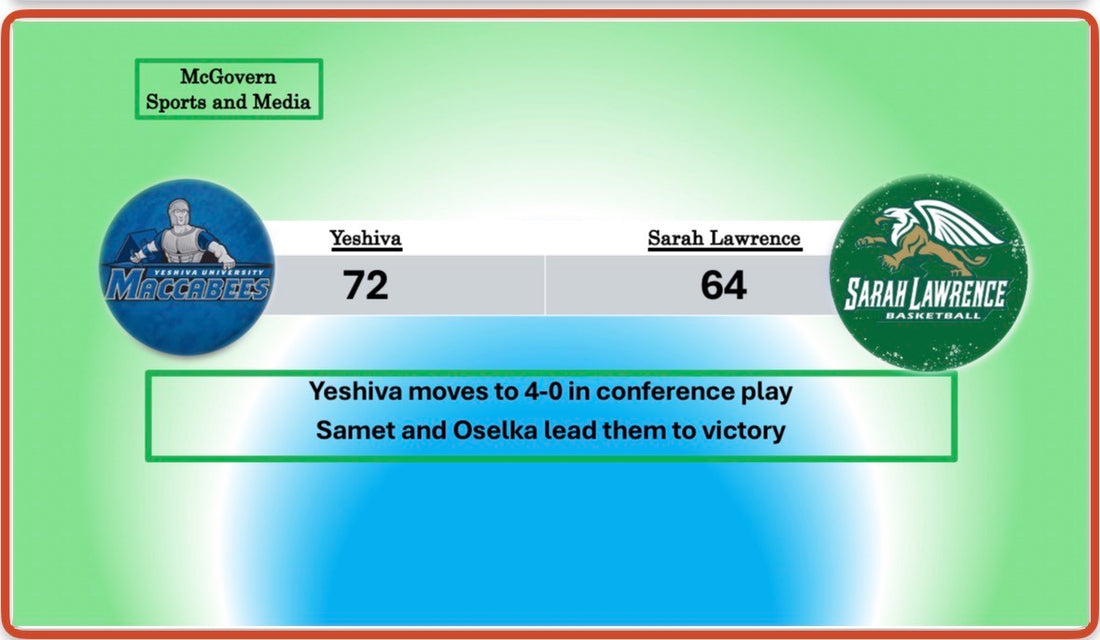 McGovern
Sports and Media

YESHIVA UNIVERSITY
MACCABEES

Yeshiva
72

Sarah Lawrence
64

SARAH LAWRENCE
BASKETBALL

Yeshiva moves to 4-0 in conference play
Samet and Oselka lead them to victory